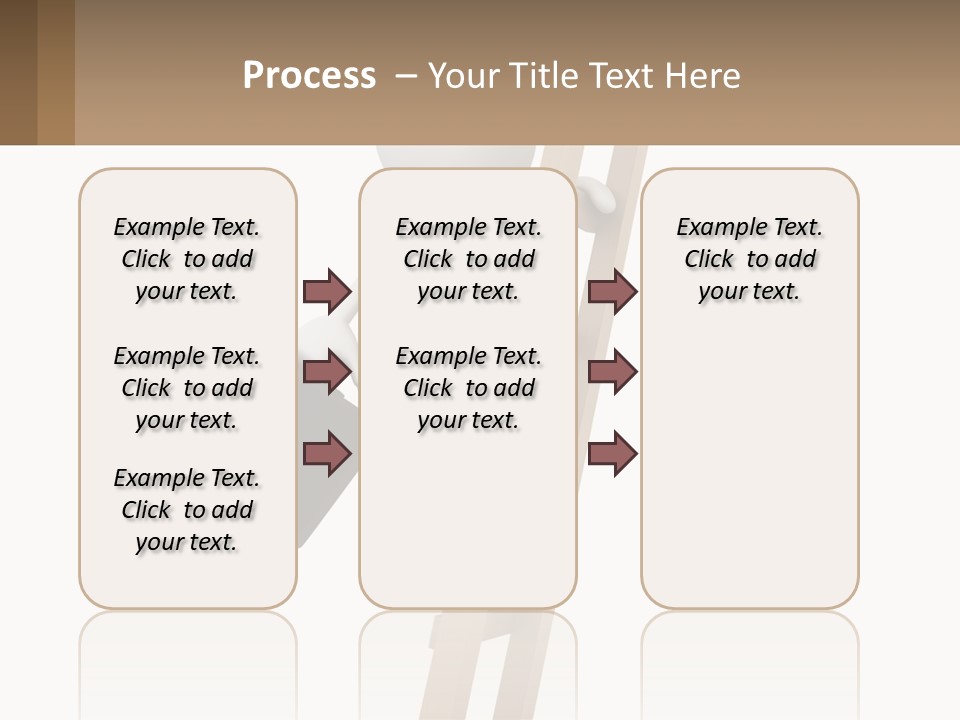 Process – Your Title Text Here

Example Text. Click to add your text.

Example Text. Click to add your text.

Example Text. Click to add your text.

Example Text. Click to add your text.

Example Text. Click to add your text.

Example Text. Click to add your text.